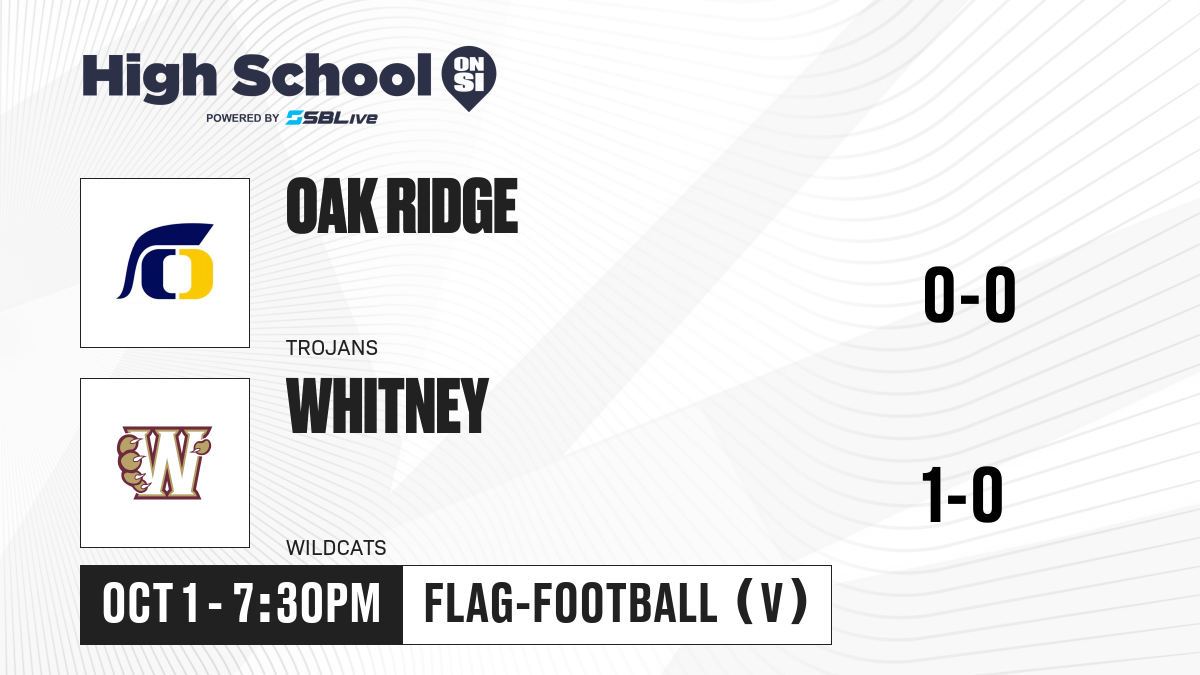 High School ON SI
POWERED BY SBLive

OAK RIDGE
TROJANS
0-0

WHITNEY
WILDCATS
1-0

OCT 1 - 7:30PM
FLAG-FOOTBALL (V)